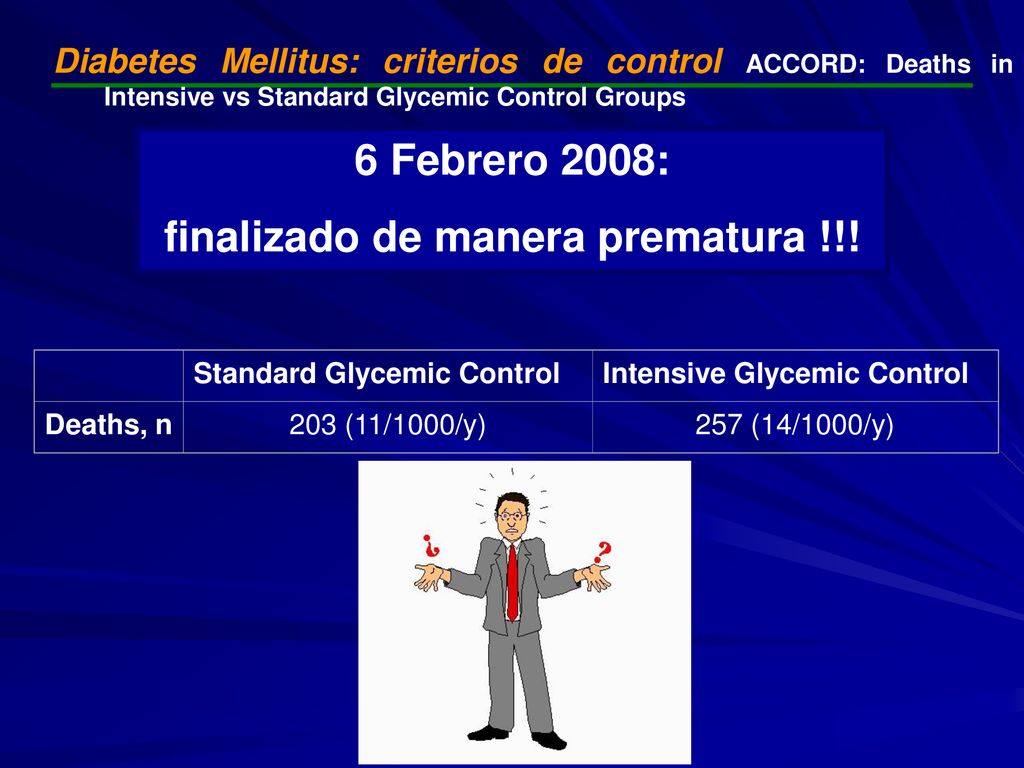 Diabetes Mellitus: criterios de control ACCORD: Deaths in Intensive vs Standard Glycemic Control Groups

6 Febrero 2008:
finalizado de manera prematura !!!

| | Standard Glycemic Control | Intensive Glycemic Control |
|---|---|---|
| Deaths, n | 203 (11/1000/y) | 257 (14/1000/y) |

¿ ?